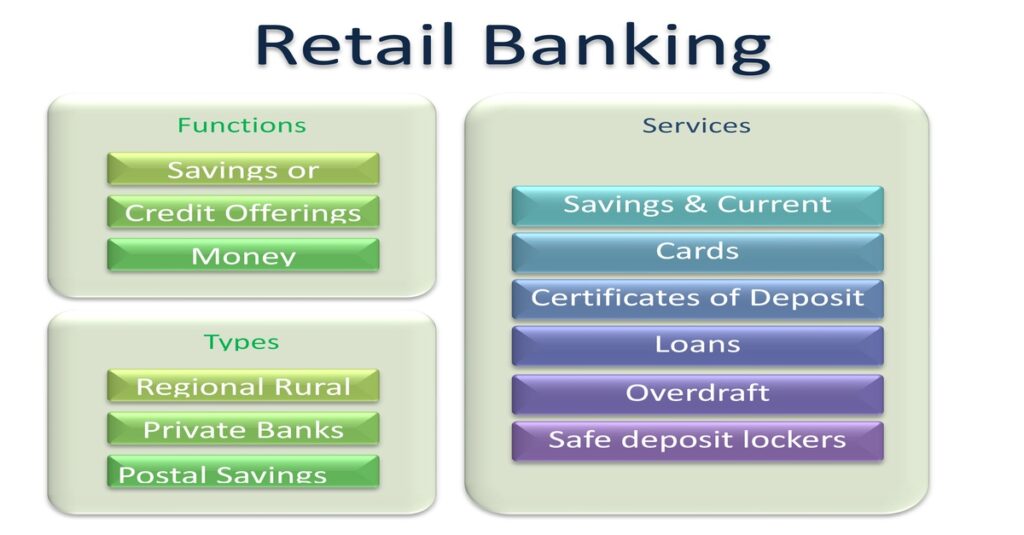 Retail Banking

Functions

Savings or

Credit Offerings

Money

Types

Regional Rural

Private Banks

Postal Savings

Services

Savings & Current

Cards

Certificates of Deposit

Loans

Overdraft

Safe deposit lockers